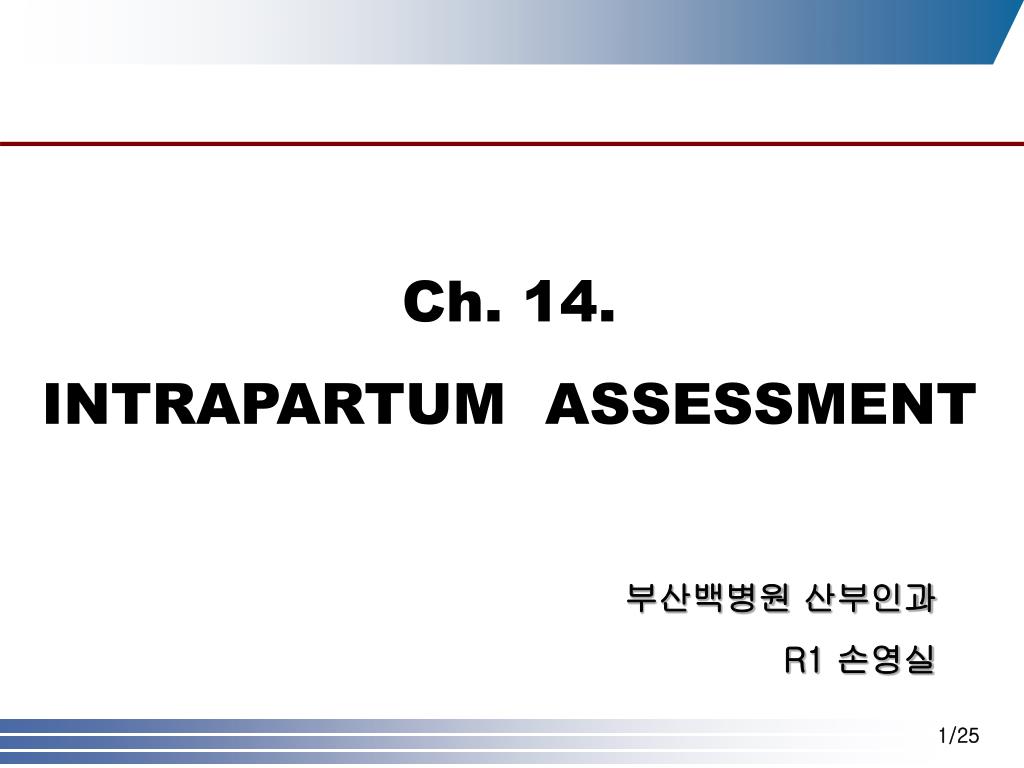 Ch. 14.

INTRAPARTUM ASSESSMENT

부산백병원 산부인과

R1 손영실

1/25